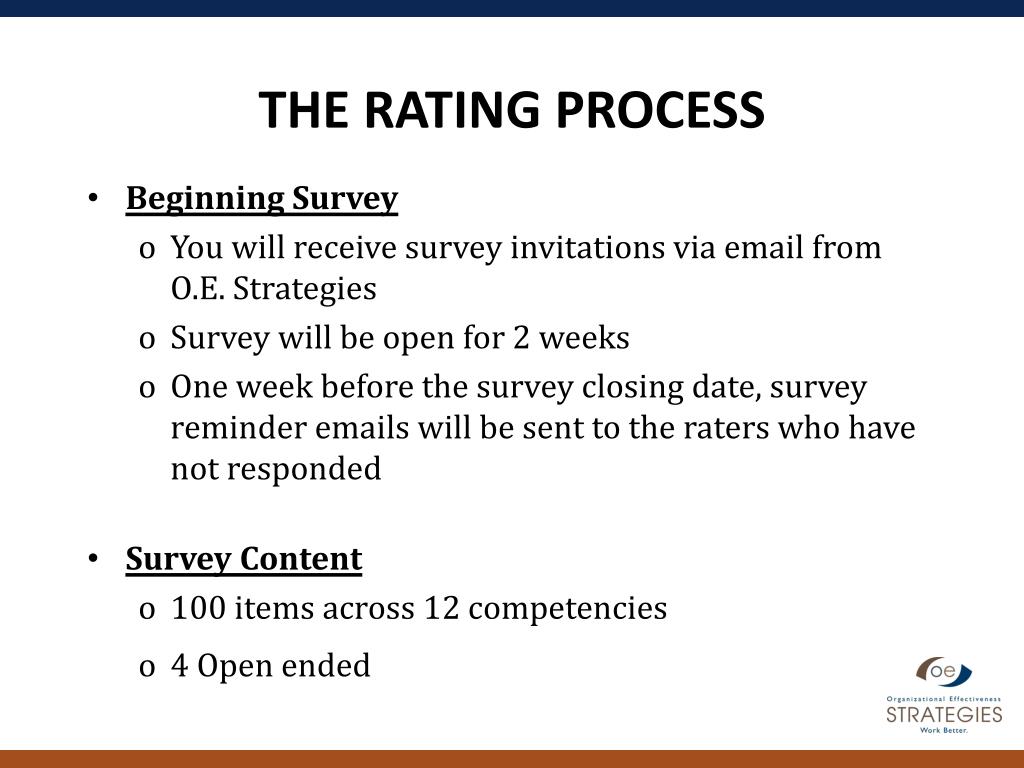 THE RATING PROCESS

• Beginning Survey
  o You will receive survey invitations via email from O.E. Strategies
  o Survey will be open for 2 weeks
  o One week before the survey closing date, survey reminder emails will be sent to the raters who have not responded

• Survey Content
  o 100 items across 12 competencies
  o 4 Open ended

oe
Organizational Effectiveness
STRATEGIES
Work Better.